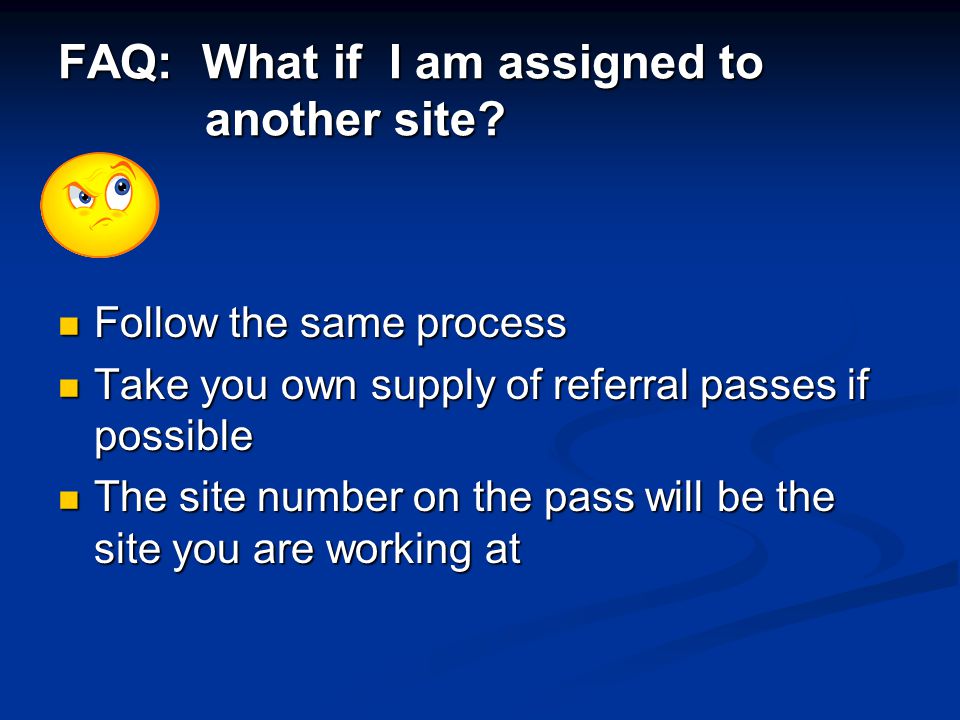 FAQ: What if I am assigned to another site?

- Follow the same process
- Take you own supply of referral passes if possible
- The site number on the pass will be the site you are working at